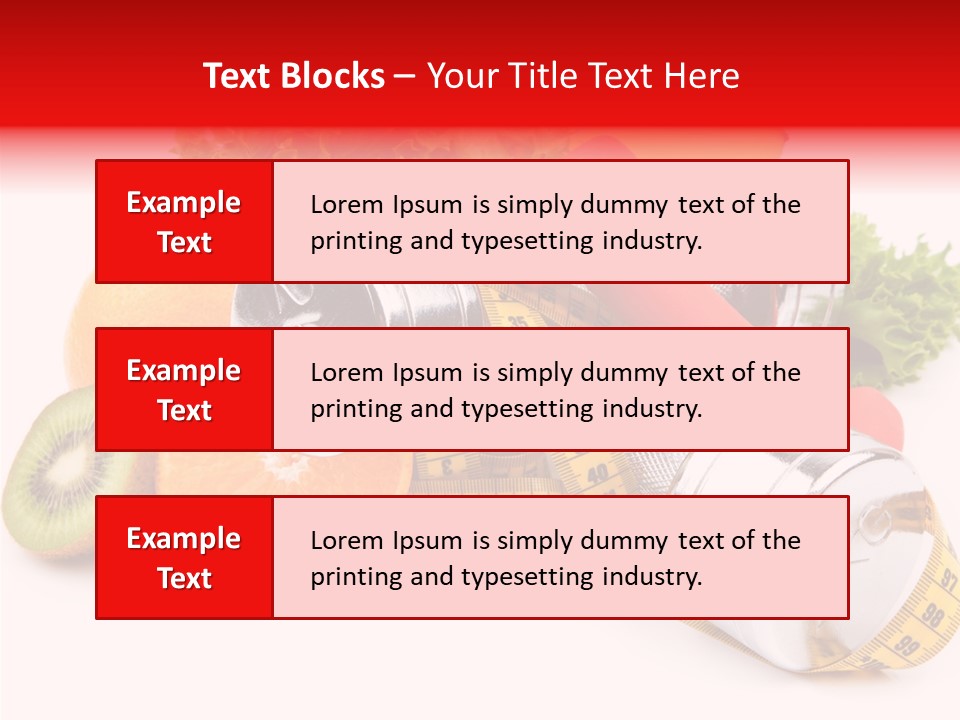 Text Blocks – Your Title Text Here

Example Text

Lorem Ipsum is simply dummy text of the printing and typesetting industry.

Example Text

Lorem Ipsum is simply dummy text of the printing and typesetting industry.

Example Text

Lorem Ipsum is simply dummy text of the printing and typesetting industry.